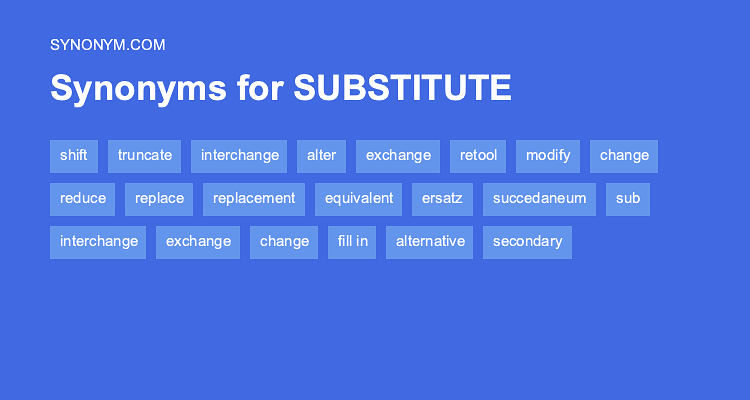 SYNONYM.COM

Synonyms for SUBSTITUTE

shift truncate interchange alter exchange retool modify change

reduce replace replacement equivalent ersatz succedaneum sub

interchange exchange change fill in alternative secondary